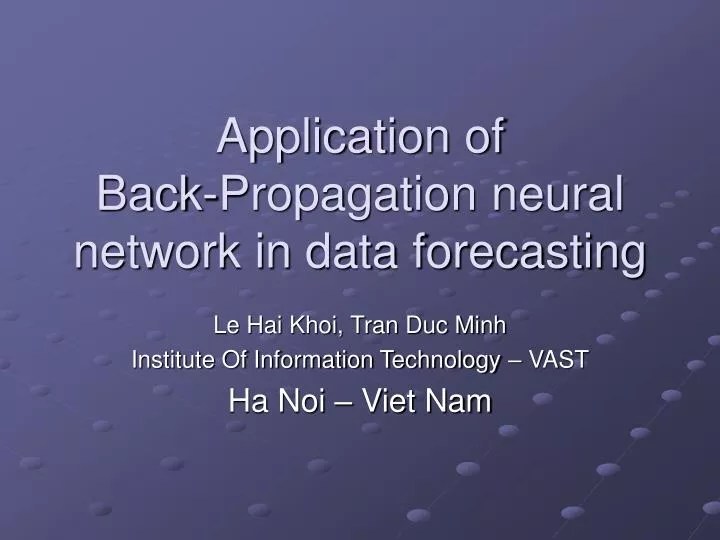 Application of Back-Propagation neural network in data forecasting

Le Hai Khoi, Tran Duc Minh
Institute Of Information Technology – VAST
Ha Noi – Viet Nam